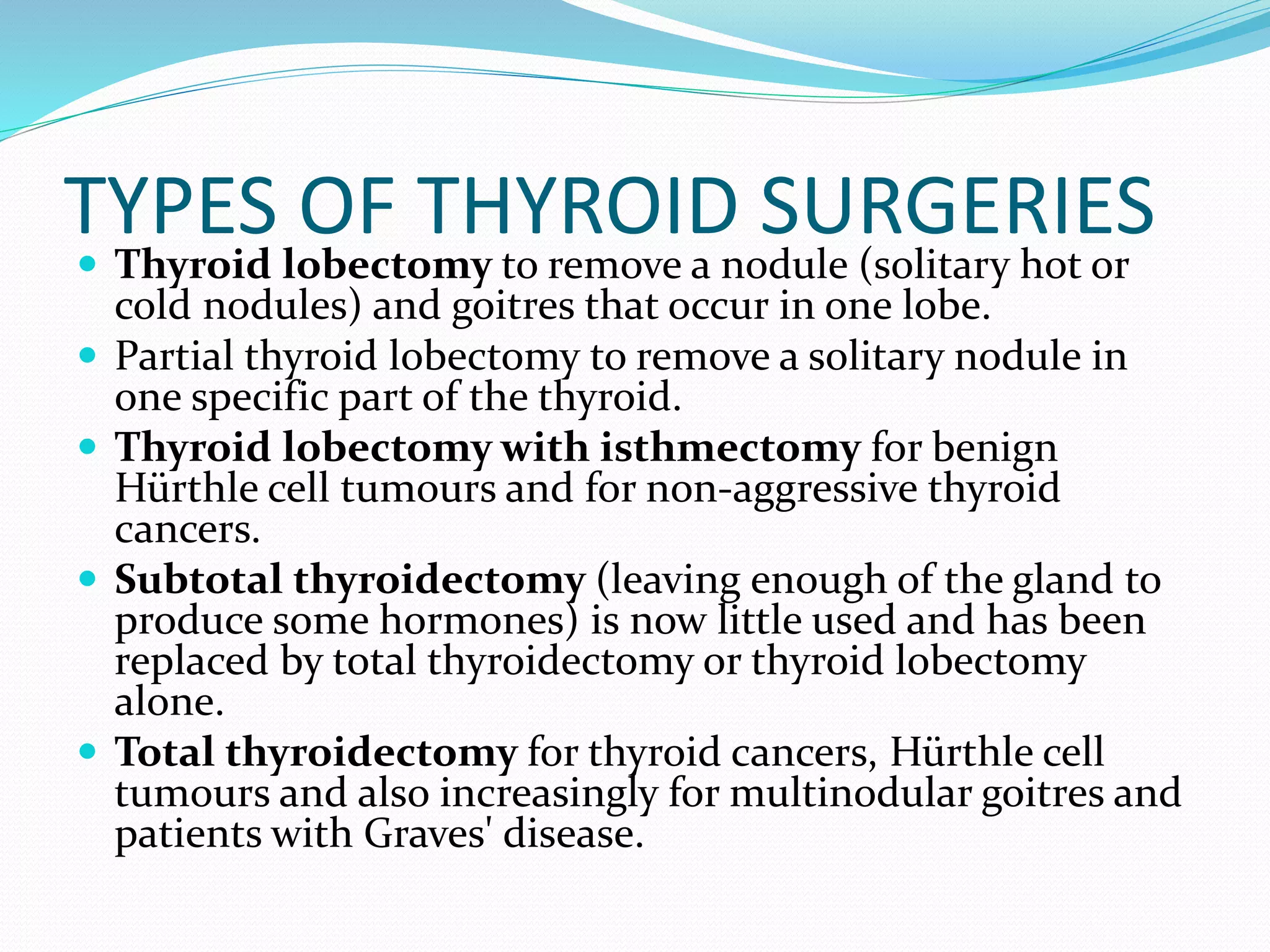 TYPES OF THYROID SURGERIES

- Thyroid lobectomy to remove a nodule (solitary hot or cold nodules) and goitres that occur in one lobe.
- Partial thyroid lobectomy to remove a solitary nodule in one specific part of the thyroid.
- Thyroid lobectomy with isthmectomy for benign Hürthle cell tumours and for non-aggressive thyroid cancers.
- Subtotal thyroidectomy (leaving enough of the gland to produce some hormones) is now little used and has been replaced by total thyroidectomy or thyroid lobectomy alone.
- Total thyroidectomy for thyroid cancers, Hürthle cell tumours and also increasingly for multinodular goitres and patients with Graves' disease.